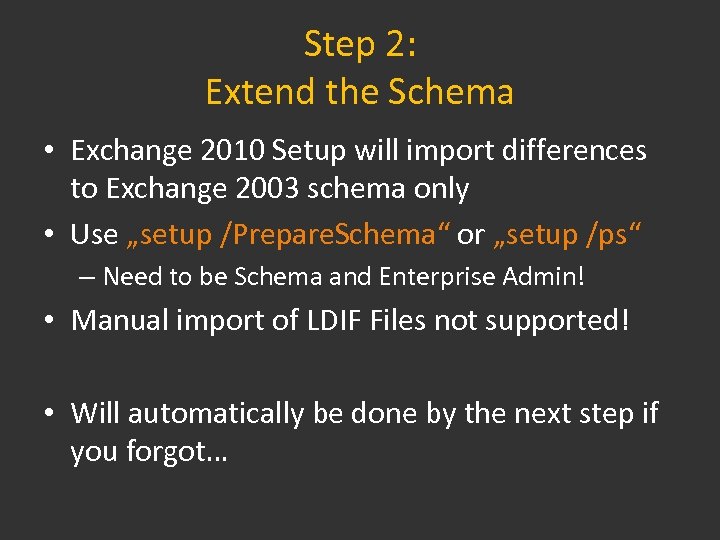 Step 2:
Extend the Schema

• Exchange 2010 Setup will import differences to Exchange 2003 schema only

• Use „setup /PrepareSchema“ or „setup /ps“

– Need to be Schema and Enterprise Admin!

• Manual import of LDIF Files not supported!

• Will automatically be done by the next step if you forgot…